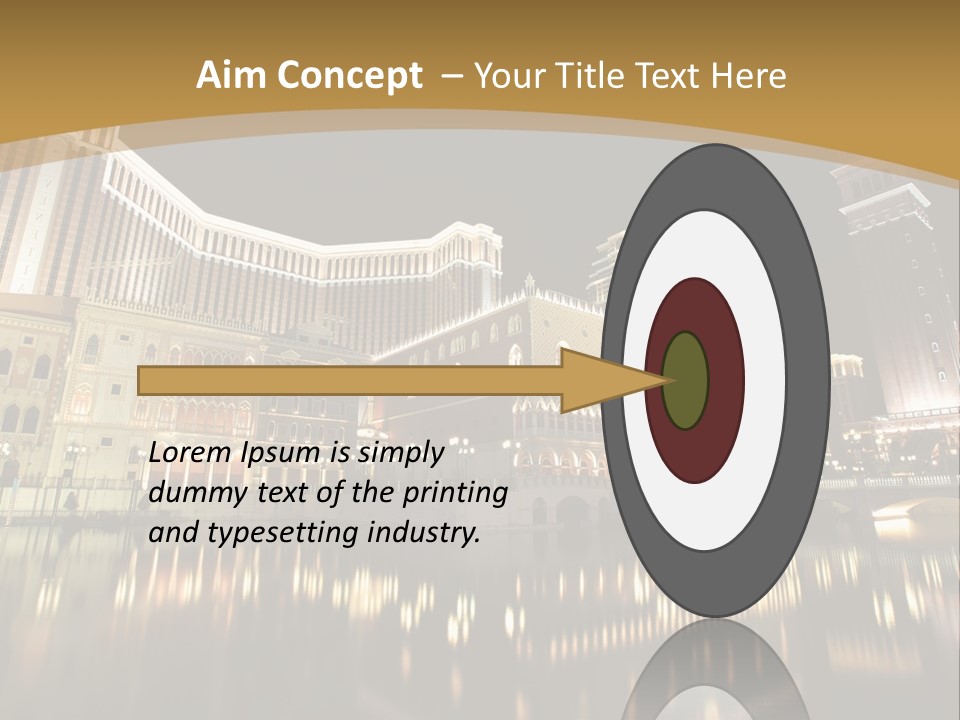 Aim Concept – Your Title Text Here

Lorem Ipsum is simply dummy text of the printing and typesetting industry.